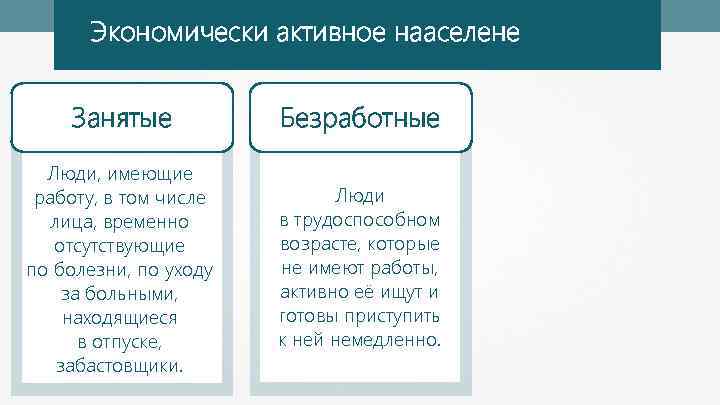 Экономически активное нааселене

Занятые

Люди, имеющие работу, в том числе лица, временно отсутствующие по болезни, по уходу за больными, находящиеся в отпуске, забастовщики.

Безработные

Люди в трудоспособном возрасте, которые не имеют работы, активно её ищут и готовы приступить к ней немедленно.